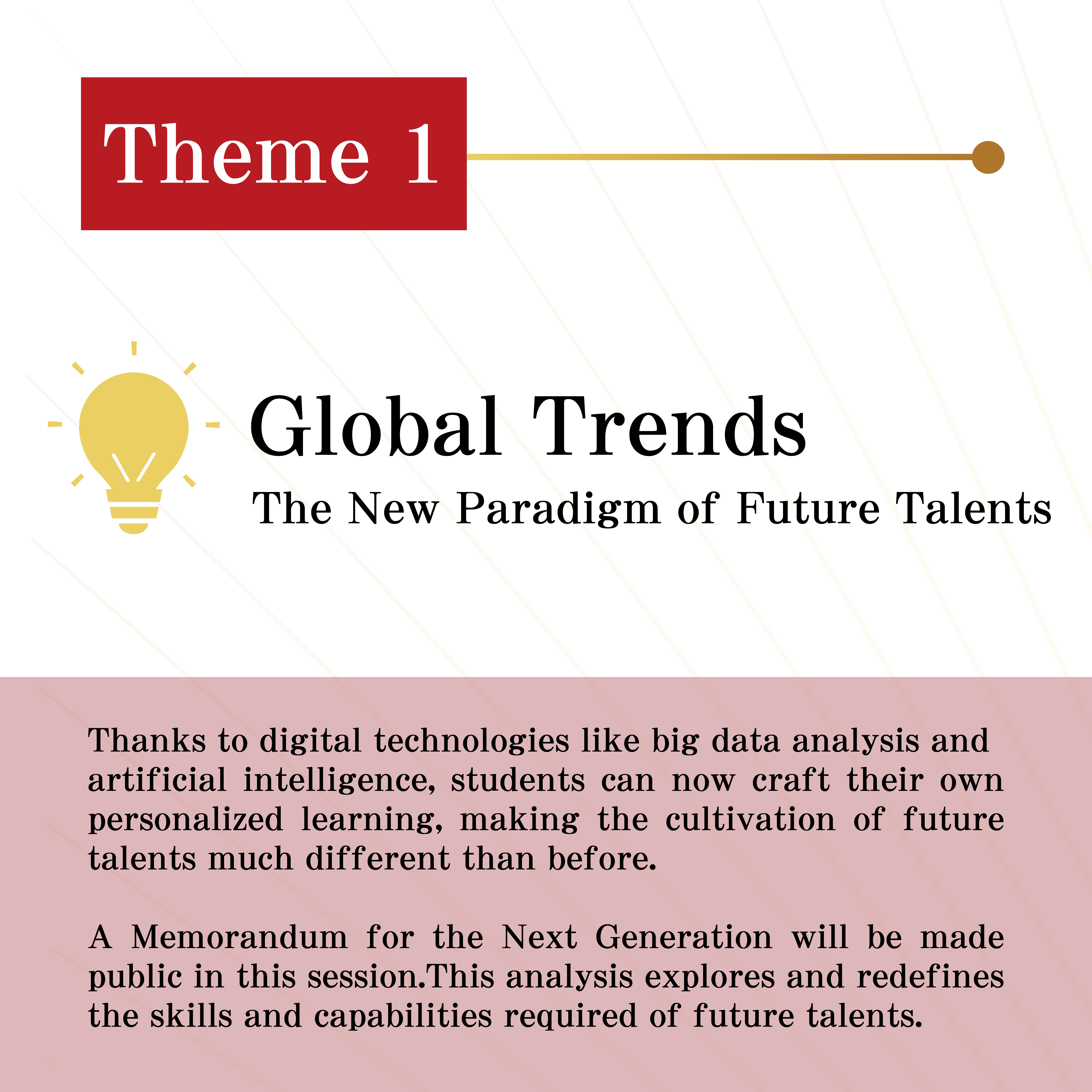 Theme 1

Global Trends

The New Paradigm of Future Talents

Thanks to digital technologies like big data analysis and artificial intelligence, students can now craft their own personalized learning, making the cultivation of future talents much different than before.

A Memorandum for the Next Generation will be made public in this session.This analysis explores and redefines the skills and capabilities required of future talents.